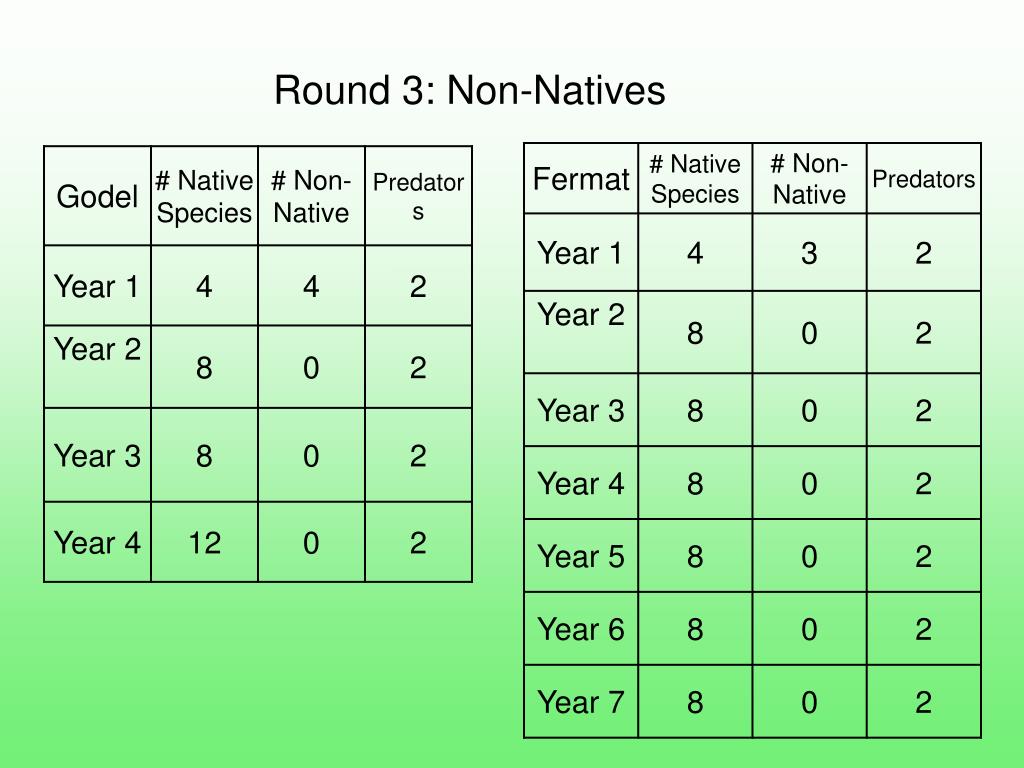 Round 3: Non-Natives

| Godel | # Native Species | # Non-Native | Predators |
|---|---|---|---|
| Year 1 | 4 | 4 | 2 |
| Year 2 | 8 | 0 | 2 |
| Year 3 | 8 | 0 | 2 |
| Year 4 | 12 | 0 | 2 |

| Fermat | # Native Species | # Non-Native | Predators |
|---|---|---|---|
| Year 1 | 4 | 3 | 2 |
| Year 2 | 8 | 0 | 2 |
| Year 3 | 8 | 0 | 2 |
| Year 4 | 8 | 0 | 2 |
| Year 5 | 8 | 0 | 2 |
| Year 6 | 8 | 0 | 2 |
| Year 7 | 8 | 0 | 2 |